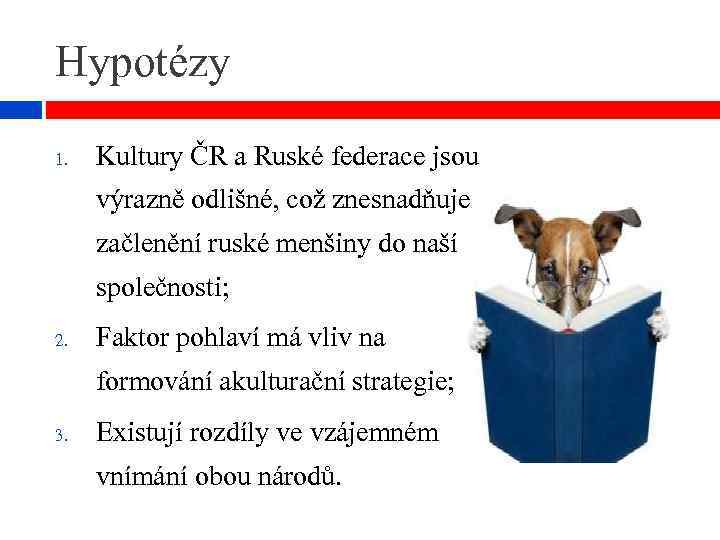 Hypotézy

1. Kultury ČR a Ruské federace jsou výrazně odlišné, což znesnadňuje začlenění ruské menšiny do naší společnosti;

2. Faktor pohlaví má vliv na formování akulturační strategie;

3. Existují rozdíly ve vzájemném vnímání obou národů.